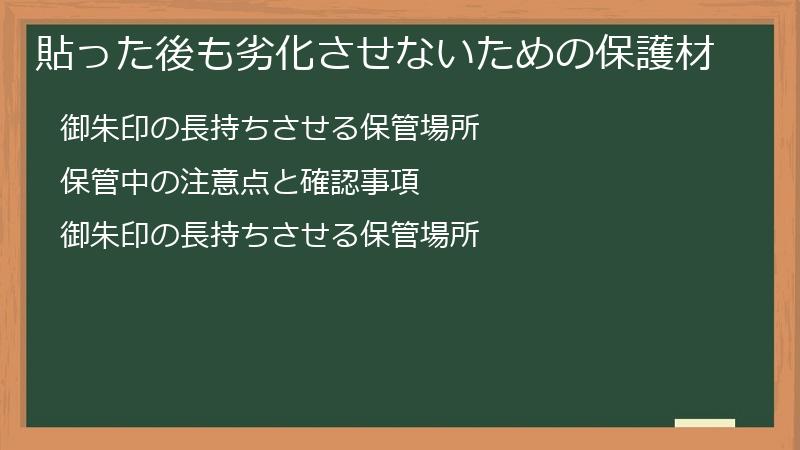 貼った後も劣化させないための保護材

御朱印の長持ちさせる保管場所

保管中の注意点と確認事項

御朱印の長持ちさせる保管場所